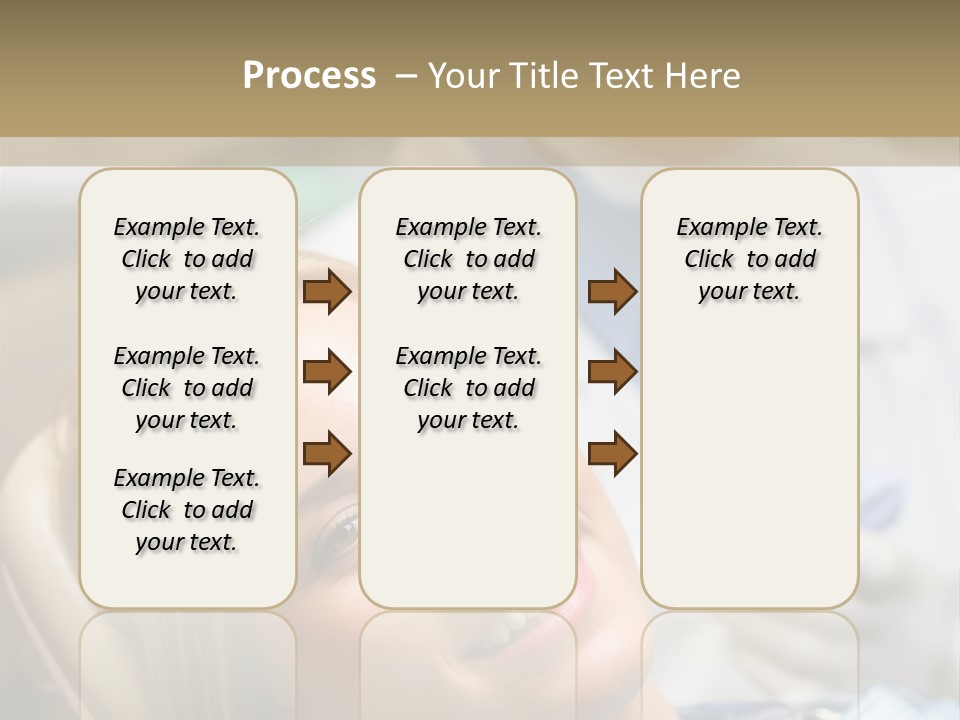 Process – Your Title Text Here

Example Text. Click to add your text.

Example Text. Click to add your text.

Example Text. Click to add your text.

Example Text. Click to add your text.

Example Text. Click to add your text.

Example Text. Click to add your text.